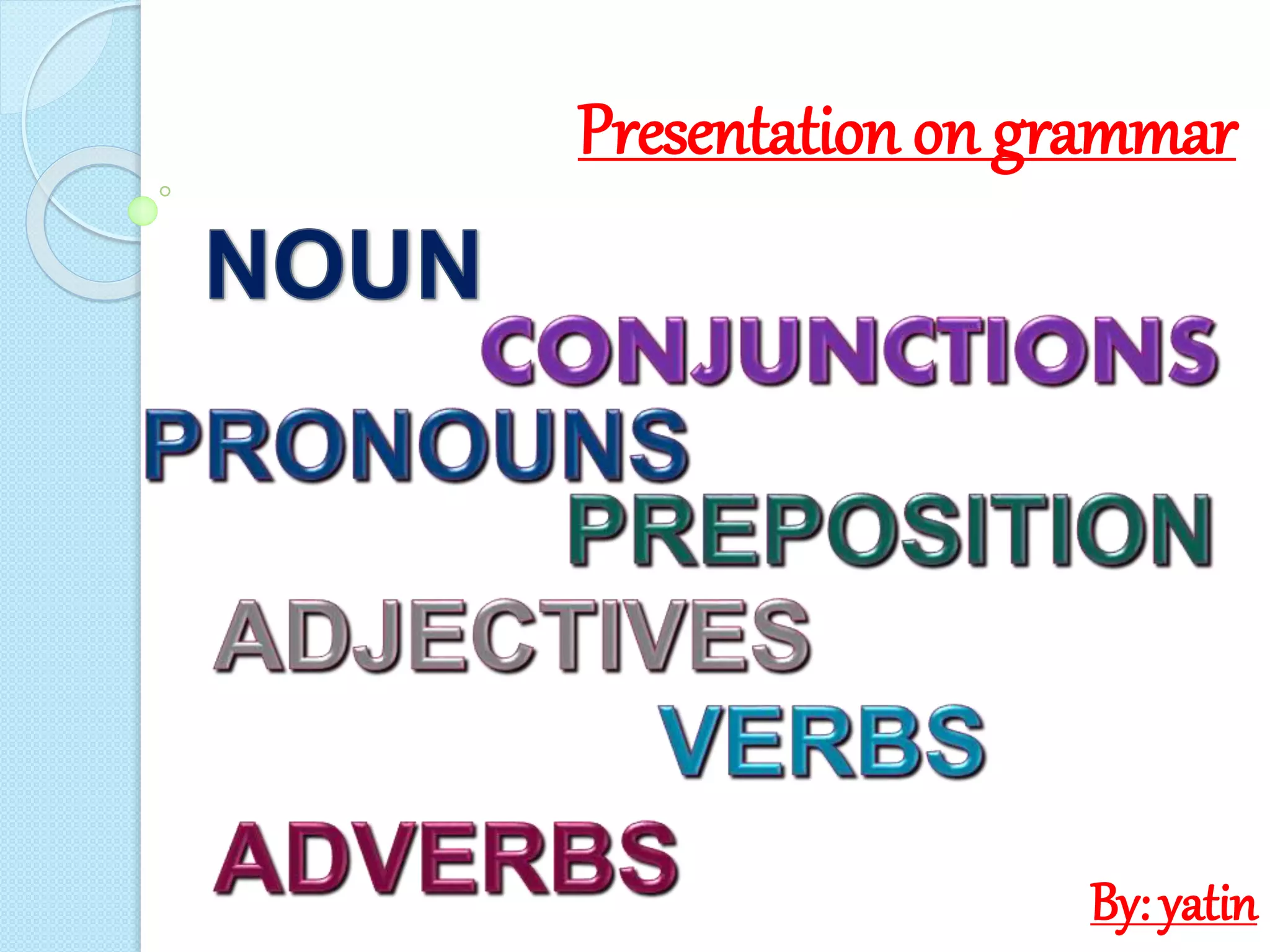 Presentation on grammar

NOUN

CONJUNCTIONS

PRONOUNS

PREPOSITION

ADJECTIVES

VERBS

ADVERBS

By: yatin